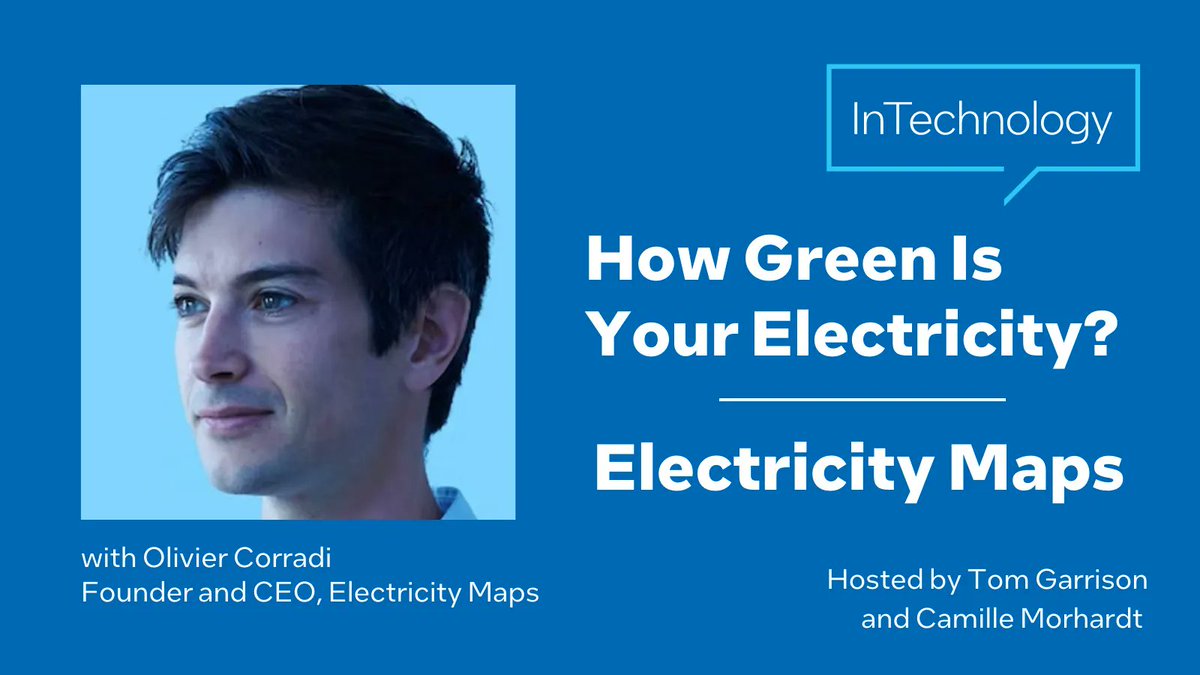 InTechnology

How Green Is Your Electricity?

Electricity Maps

with Olivier Corradi
Founder and CEO, Electricity Maps

Hosted by Tom Garrison
and Camille Morhardt